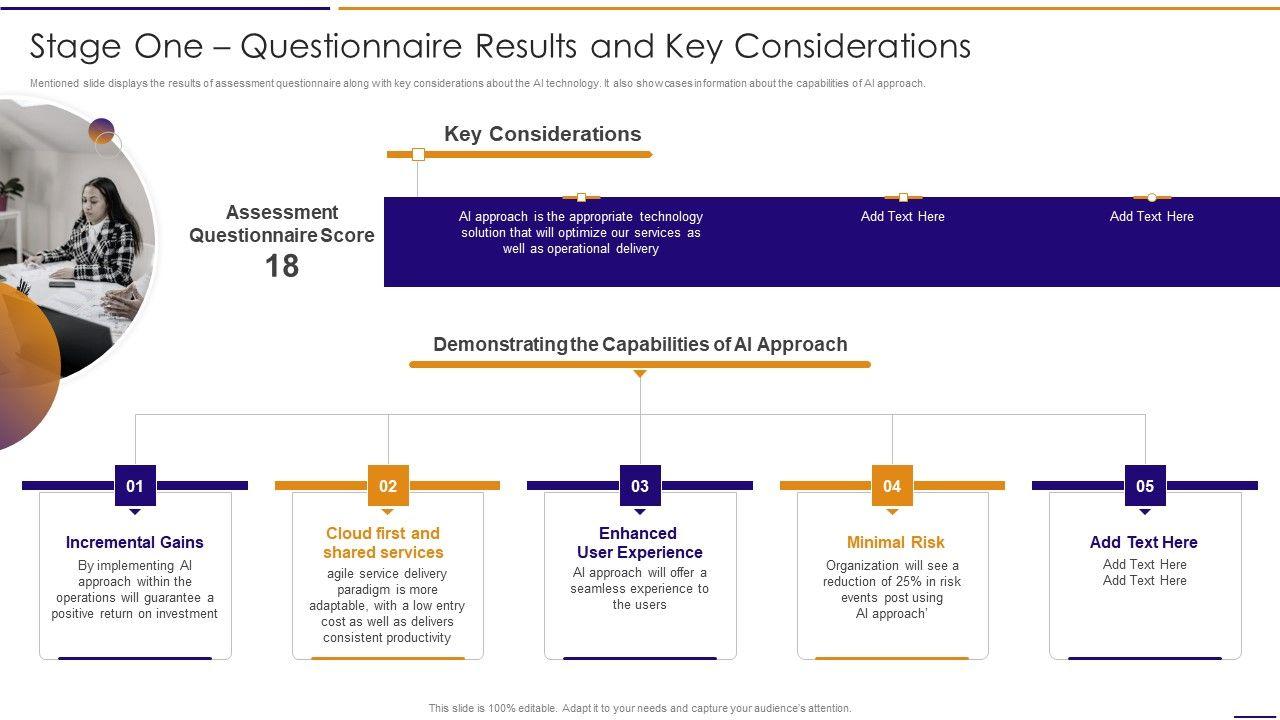 Stage One – Questionnaire Results and Key Considerations

Mentioned slide displays the results of assessment questionnaire along with key considerations about the AI technology. It also showcases information about the capabilities of AI approach.

Key Considerations

Assessment Questionnaire Score
18

AI approach is the appropriate technology solution that will optimize our services as well as operational delivery

Add Text Here

Add Text Here

Demonstrating the Capabilities of AI Approach

01
Incremental Gains
By implementing AI approach within the operations will guarantee a positive return on investment

02
Cloud first and shared services
agile service delivery paradigm is more adaptable, with a low entry cost as well as delivers consistent productivity

03
Enhanced User Experience
AI approach will offer a seamless experience to the users

04
Minimal Risk
Organization will see a reduction of 25% in risk events post using AI approach'

05
Add Text Here
Add Text Here
Add Text Here

This slide is 100% editable. Adapt it to your needs and capture your audience's attention.